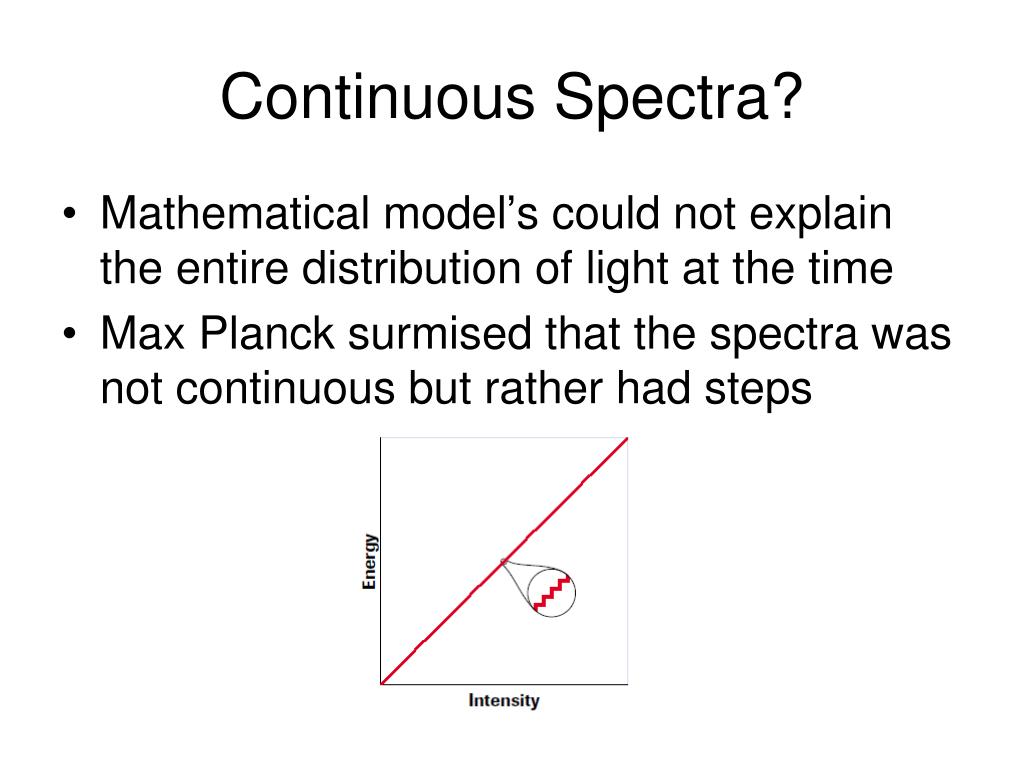 Continuous Spectra?

• Mathematical model's could not explain the entire distribution of light at the time
• Max Planck surmised that the spectra was not continuous but rather had steps

Energy

Intensity